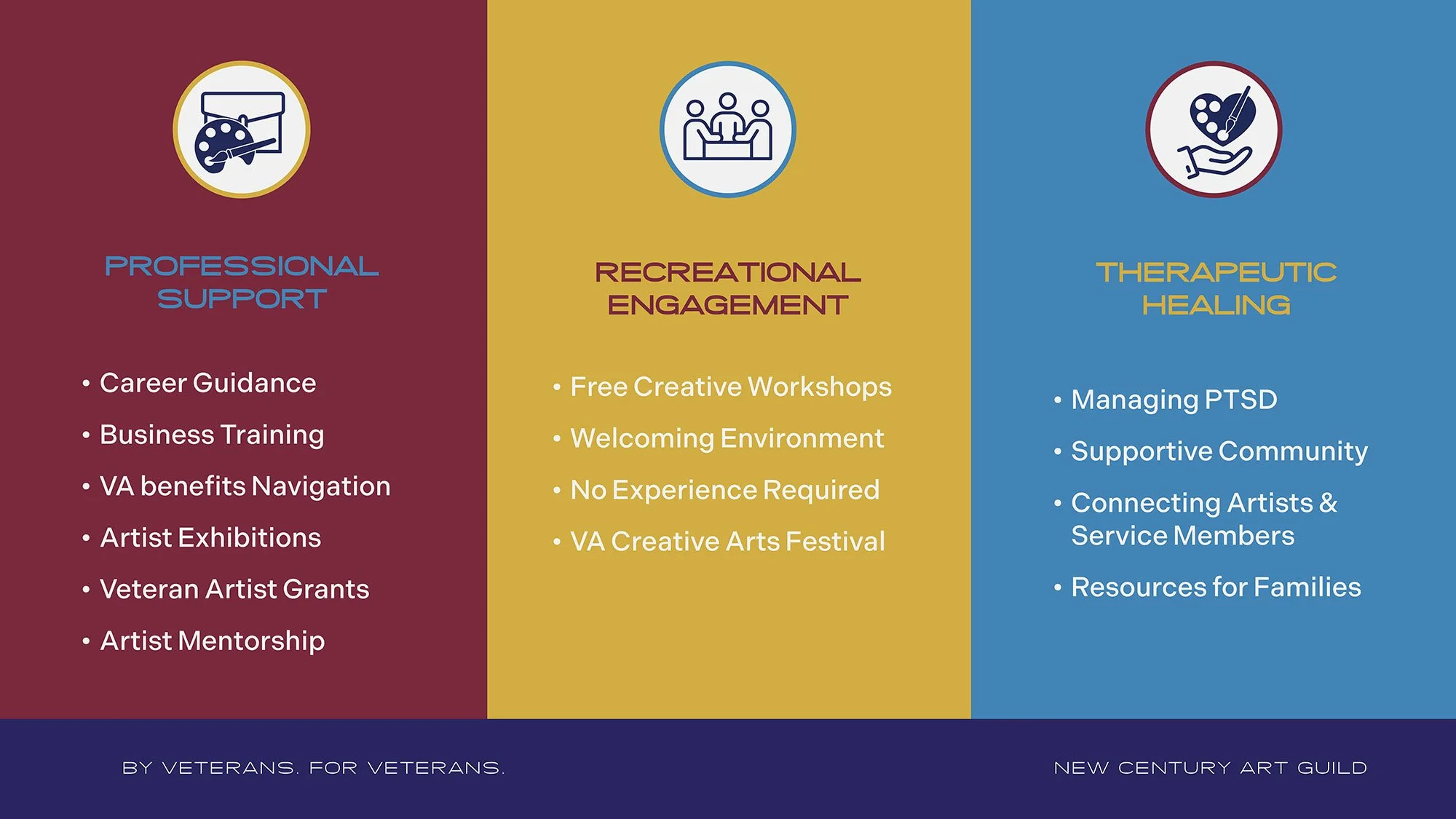 PROFESSIONAL SUPPORT

• Career Guidance
• Business Training
• VA benefits Navigation
• Artist Exhibitions
• Veteran Artist Grants
• Artist Mentorship

RECREATIONAL ENGAGEMENT

• Free Creative Workshops
• Welcoming Environment
• No Experience Required
• VA Creative Arts Festival

THERAPEUTIC HEALING

• Managing PTSD
• Supportive Community
• Connecting Artists & Service Members
• Resources for Families

BY VETERANS. FOR VETERANS.

NEW CENTURY ART GUILD